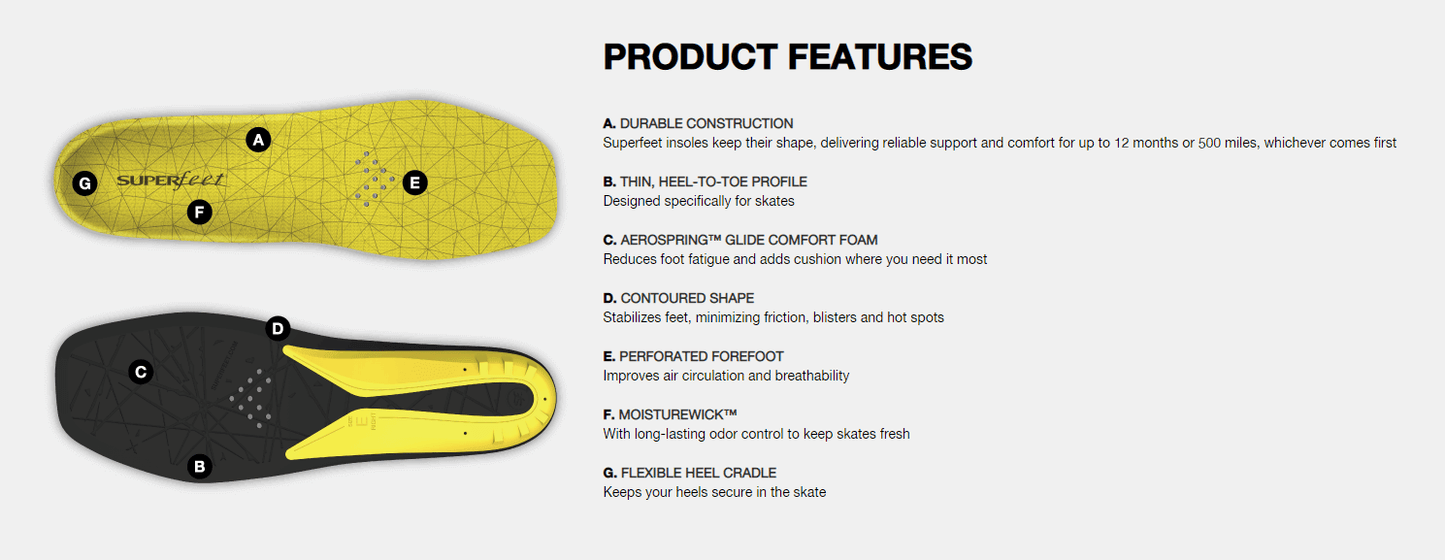 A

G

SUPERfeet

F

E

D

C

B

PRODUCT FEATURES

A. DURABLE CONSTRUCTION
Superfeet insoles keep their shape, delivering reliable support and comfort for up to 12 months or 500 miles, whichever comes first

B. THIN, HEEL-TO-TOE PROFILE
Designed specifically for skates

C. AEROSPRING™ GLIDE COMFORT FOAM
Reduces foot fatigue and adds cushion where you need it most

D. CONTOURED SHAPE
Stabilizes feet, minimizing friction, blisters and hot spots

E. PERFORATED FOREFOOT
Improves air circulation and breathability

F. MOISTUREWICK™
With long-lasting odor control to keep skates fresh

G. FLEXIBLE HEEL CRADLE
Keeps your heels secure in the skate